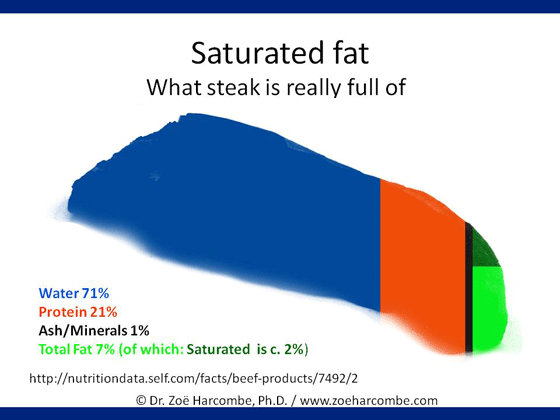 Saturated fat
What steak is really full of

Water 71%
Protein 21%
Ash/Minerals 1%
Total Fat 7% (of which: Saturated is c. 2%)

http://nutritiondata.self.com/facts/beef-products/7492/2

© Dr. Zoë Harcombe, Ph.D. / www.zoeharcombe.com